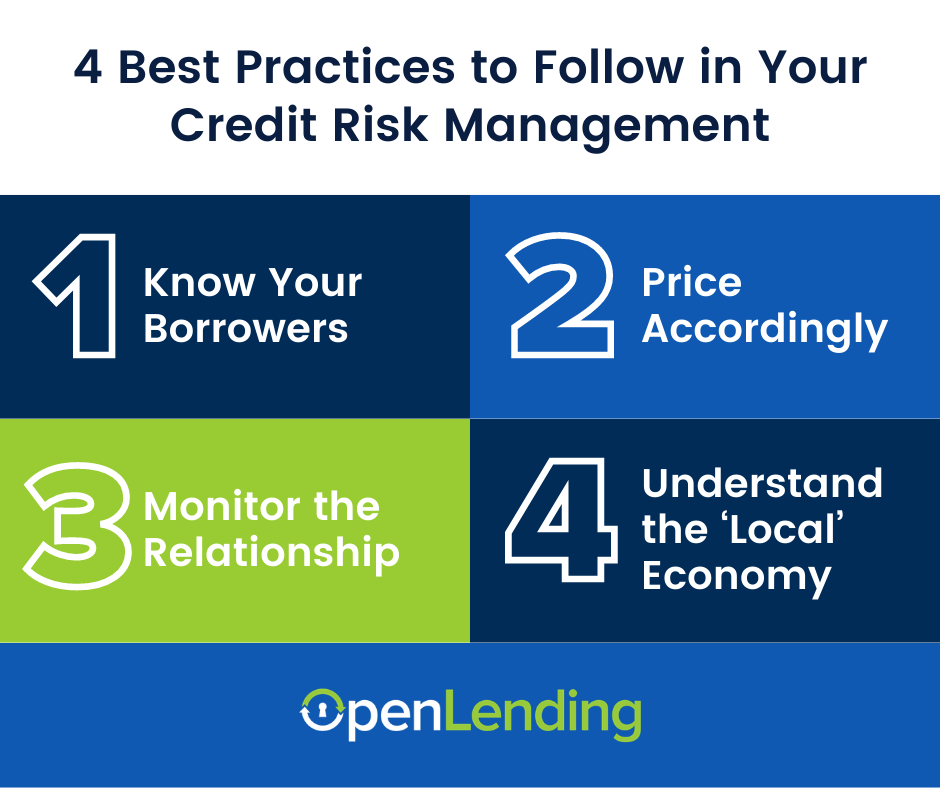 4 Best Practices to Follow in Your Credit Risk Management

1 Know Your Borrowers

2 Price Accordingly

3 Monitor the Relationship

4 Understand the ‘Local’ Economy

OpenLending